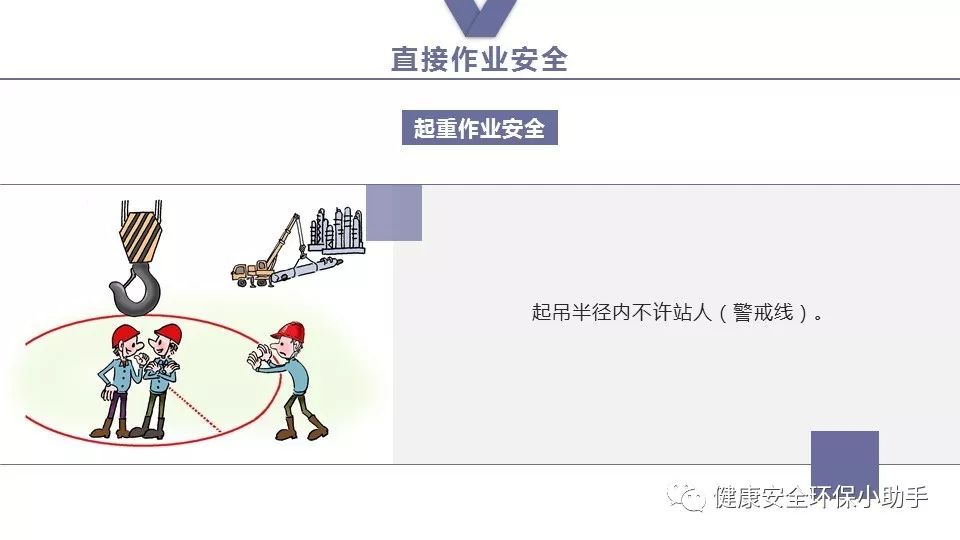 直接作业安全

起重作业安全

起吊半径内不许站人（警戒线）。

健康安全环保小助手